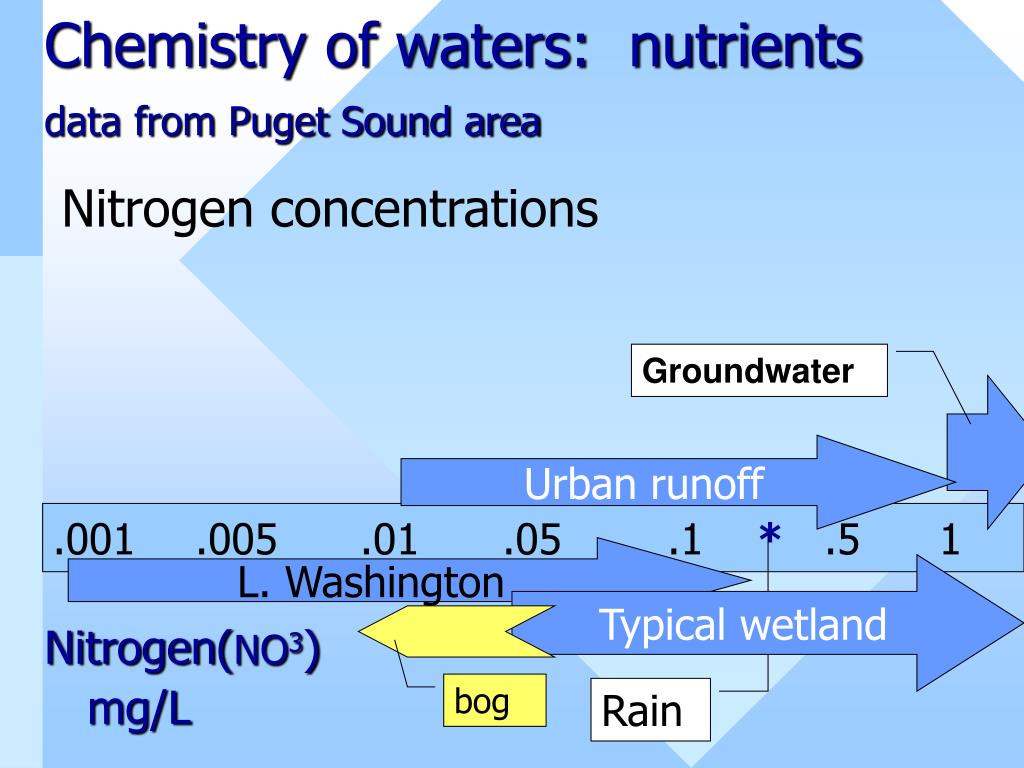 Chemistry of waters: nutrients
data from Puget Sound area

Nitrogen concentrations

Groundwater

Urban runoff

.001 .005 .01 .05 .1 * .5 1

L. Washington

Typical wetland

Nitrogen($NO^3$)
mg/L

bog

Rain